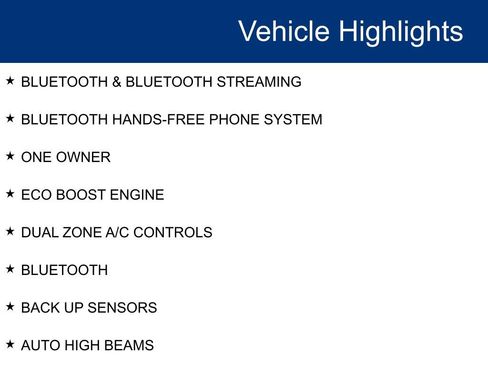 Vehicle Highlights

★ BLUETOOTH & BLUETOOTH STREAMING

★ BLUETOOTH HANDS-FREE PHONE SYSTEM

★ ONE OWNER

★ ECO BOOST ENGINE

★ DUAL ZONE A/C CONTROLS

★ BLUETOOTH

★ BACK UP SENSORS

★ AUTO HIGH BEAMS